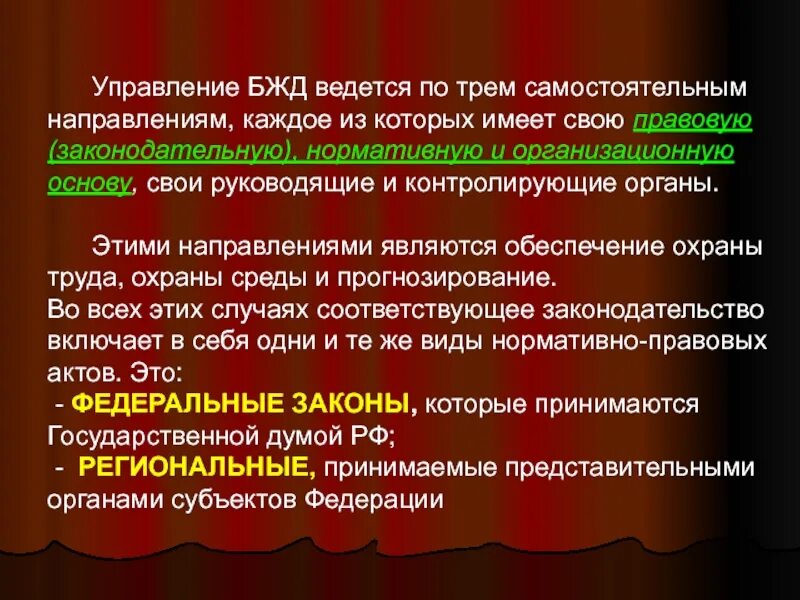 Управление БЖД ведется по трем самостоятельным направлениям, каждое из которых имеет свою правовую (законодательную), нормативную и организационную основу, свои руководящие и контролирующие органы.

Этими направлениями являются обеспечение охраны труда, охраны среды и прогнозирование.
Во всех этих случаях соответствующее законодательство включает в себя одни и те же виды нормативно-правовых актов. Это:
- ФЕДЕРАЛЬНЫЕ ЗАКОНЫ, которые принимаются Государственной думой РФ;
- РЕГИОНАЛЬНЫЕ, принимаемые представительными органами субъектов Федерации